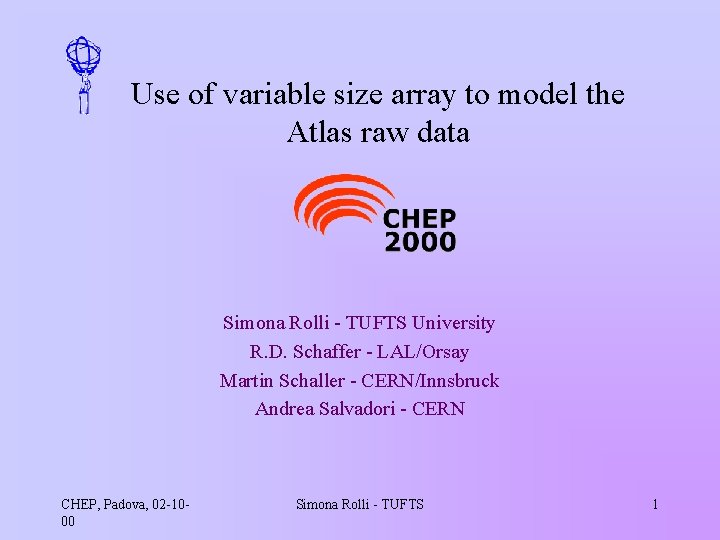 Use of variable size array to model the Atlas raw data

CHEP 2000

Simona Rolli - TUFTS University
R.D. Schaffer - LAL/Orsay
Martin Schaller - CERN/Innsbruck
Andrea Salvadori - CERN

CHEP, Padova, 02-10-00

Simona Rolli - TUFTS

1